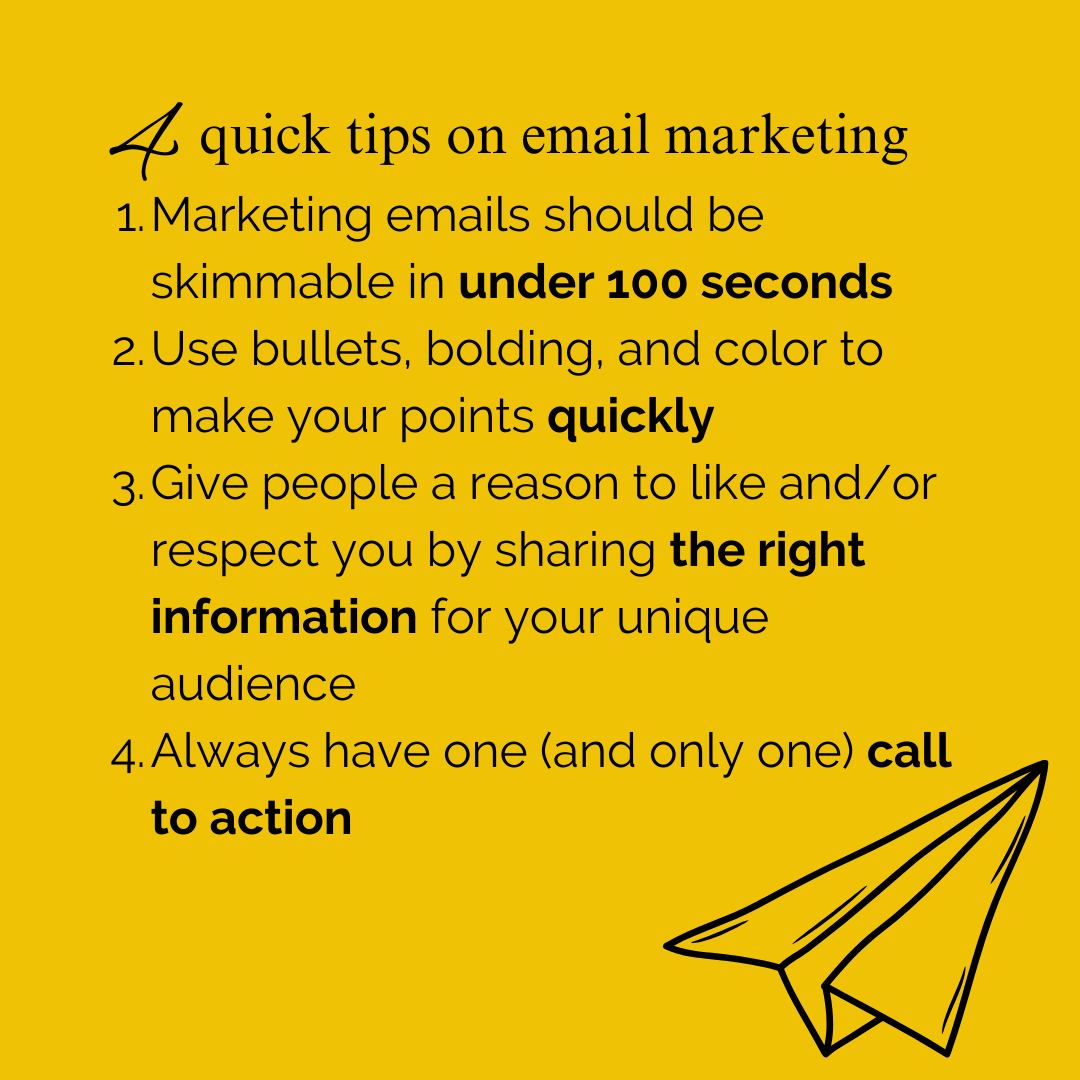 4 quick tips on email marketing

1. Marketing emails should be skimmable in under 100 seconds
2. Use bullets, bolding, and color to make your points quickly
3. Give people a reason to like and/or respect you by sharing the right information for your unique audience
4. Always have one (and only one) call to action